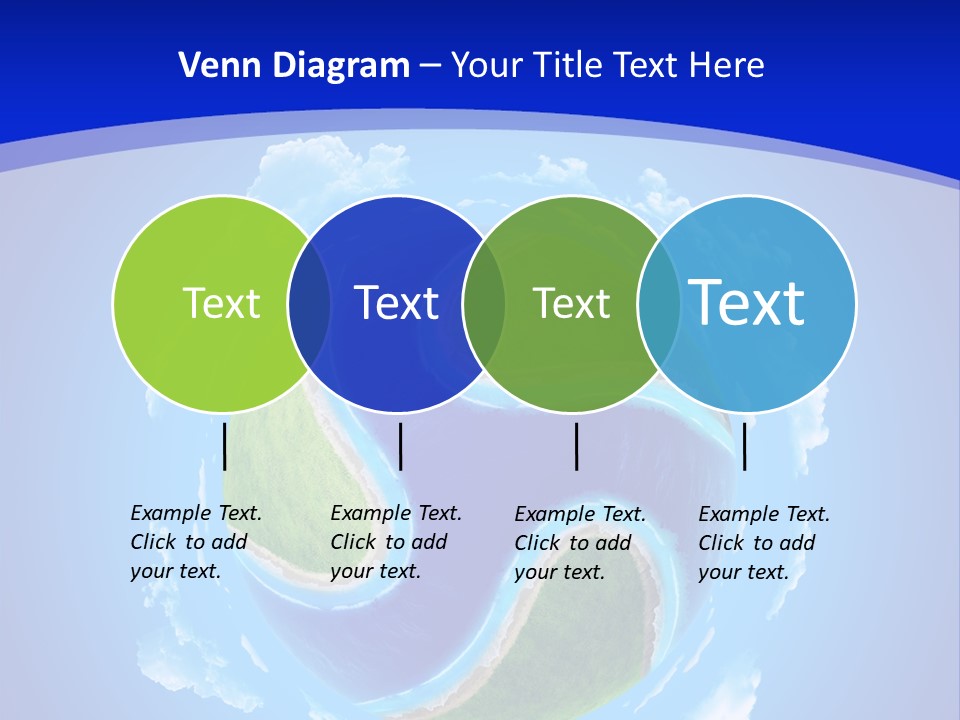 Venn Diagram – Your Title Text Here

Text

Text

Text

Text

Example Text. Click to add your text.

Example Text. Click to add your text.

Example Text. Click to add your text.

Example Text. Click to add your text.